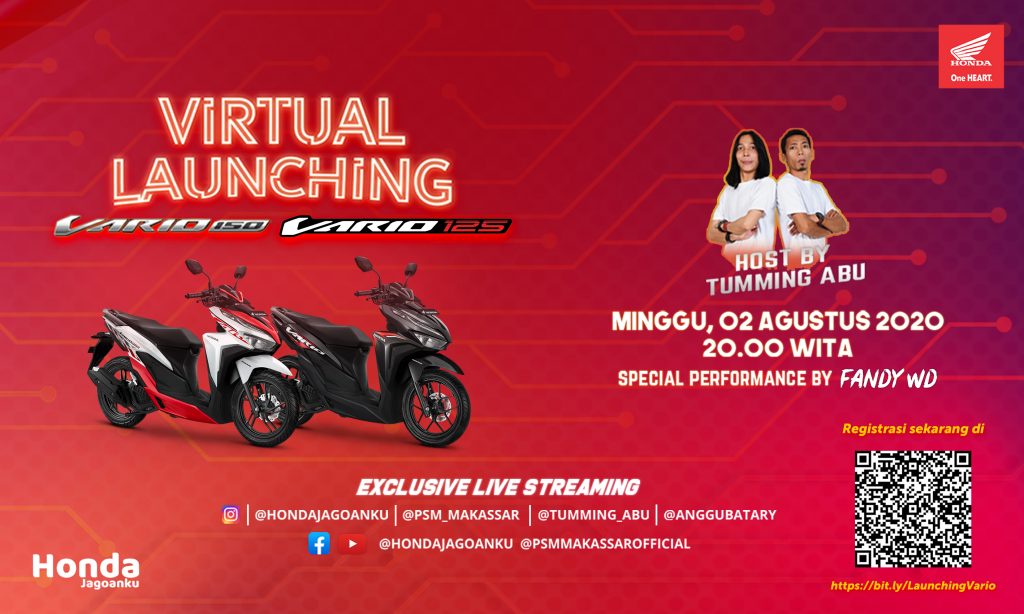 HONDA
One HEART.

VIRTUAL LAUNCHING

VARIO 150 VARIO 125

HOST BY TUMMING ABU

MINGGU, 02 AGUSTUS 2020
20.00 WITA
SPECIAL PERFORMANCE BY FANDY WD

Registrasi sekarang di

https://bit.ly/LaunchingVario

EXCLUSIVE LIVE STREAMING
@HONDAJAGOANKU | @PSM_MAKASSAR | @TUMMING_ABU | @ANGGUBATARY
@HONDAJAGOANKU @PSMMAKASSAROFFICIAL

Honda
Jagoanku